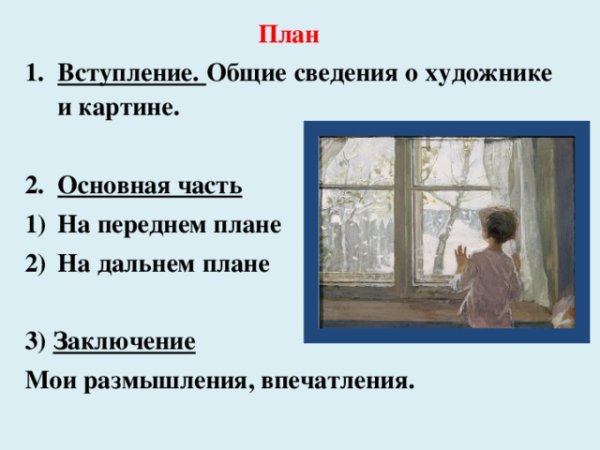 План

1. Вступление. Общие сведения о художнике и картине.

2. Основная часть
1) На переднем плане
2) На дальнем плане

3) Заключение
Мои размышления, впечатления.